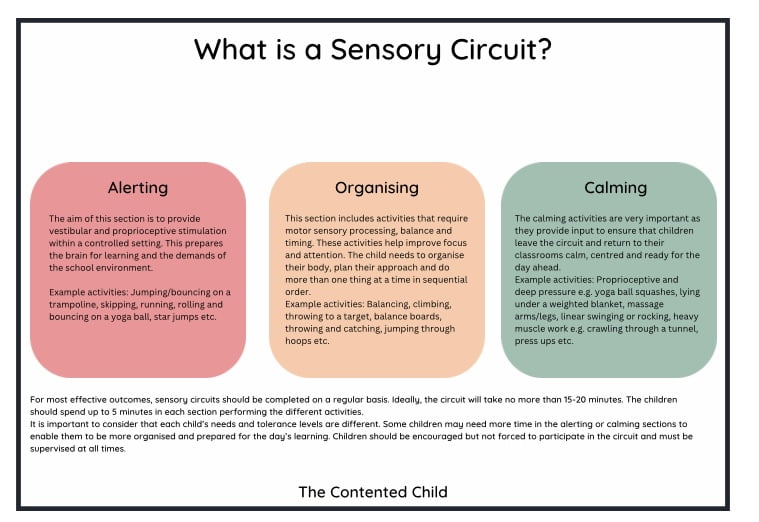 What is a Sensory Circuit?

Alerting

The aim of this section is to provide vestibular and proprioceptive stimulation within a controlled setting. This prepares the brain for learning and the demands of the school environment.

Example activities: Jumping/bouncing on a trampoline, skipping, running, rolling and bouncing on a yoga ball, star jumps etc.

Organising

This section includes activities that require motor sensory processing, balance and timing. These activities help improve focus and attention. The child needs to organise their body, plan their approach and do more than one thing at a time in sequential order.
Example activities: Balancing, climbing, throwing to a target, balance boards, throwing and catching, jumping through hoops etc.

Calming

The calming activities are very important as they provide input to ensure that children leave the circuit and return to their classrooms calm, centred and ready for the day ahead.
Example activities: Proprioceptive and deep pressure e.g. yoga ball squashes, lying under a weighted blanket, massage arms/legs, linear swinging or rocking, heavy muscle work e.g. crawling through a tunnel, press ups etc.

For most effective outcomes, sensory circuits should be completed on a regular basis. Ideally, the circuit will take no more than 15-20 minutes. The children should spend up to 5 minutes in each section performing the different activities.
It is important to consider that each child's needs and tolerance levels are different. Some children may need more time in the alerting or calming sections to enable them to be more organised and prepared for the day's learning. Children should be encouraged but not forced to participate in the circuit and must be supervised at all times.

The Contented Child